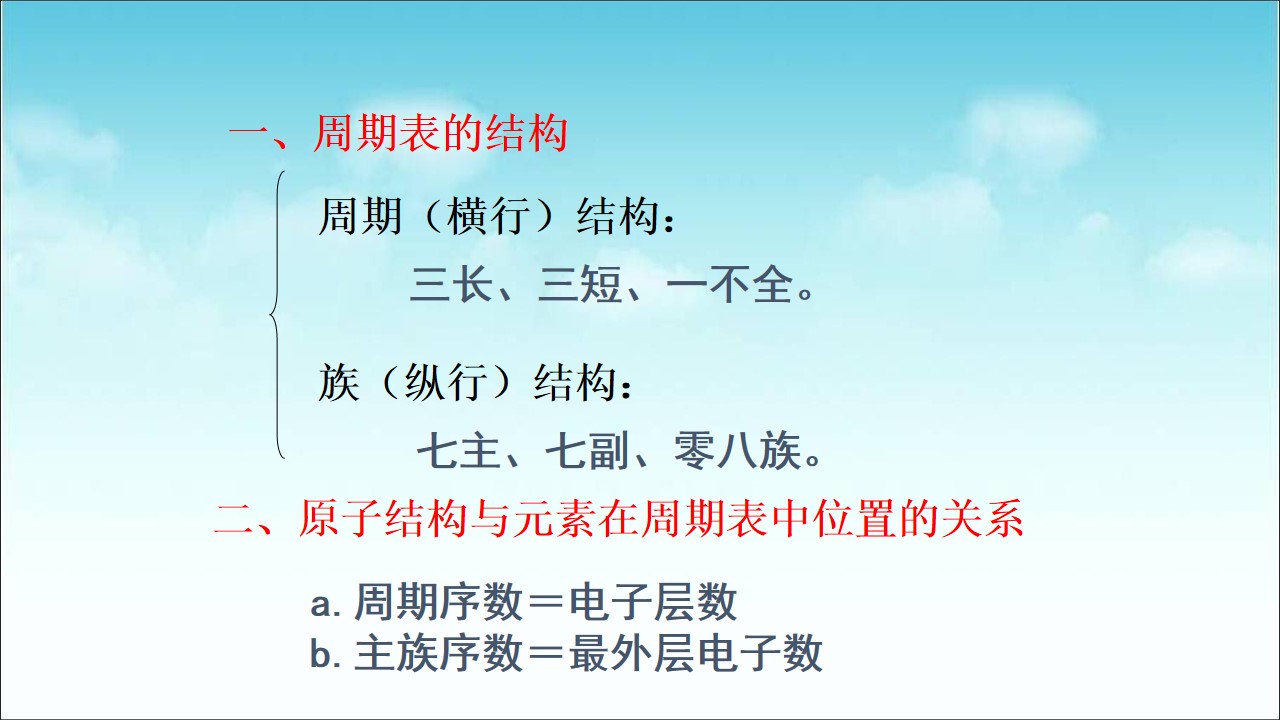 一、周期表的结构

周期（横行）结构：

三长、三短、一不全。

族（纵行）结构：

七主、七副、零八族。

二、原子结构与元素在周期表中位置的关系

a.周期序数＝电子层数
b.主族序数＝最外层电子数